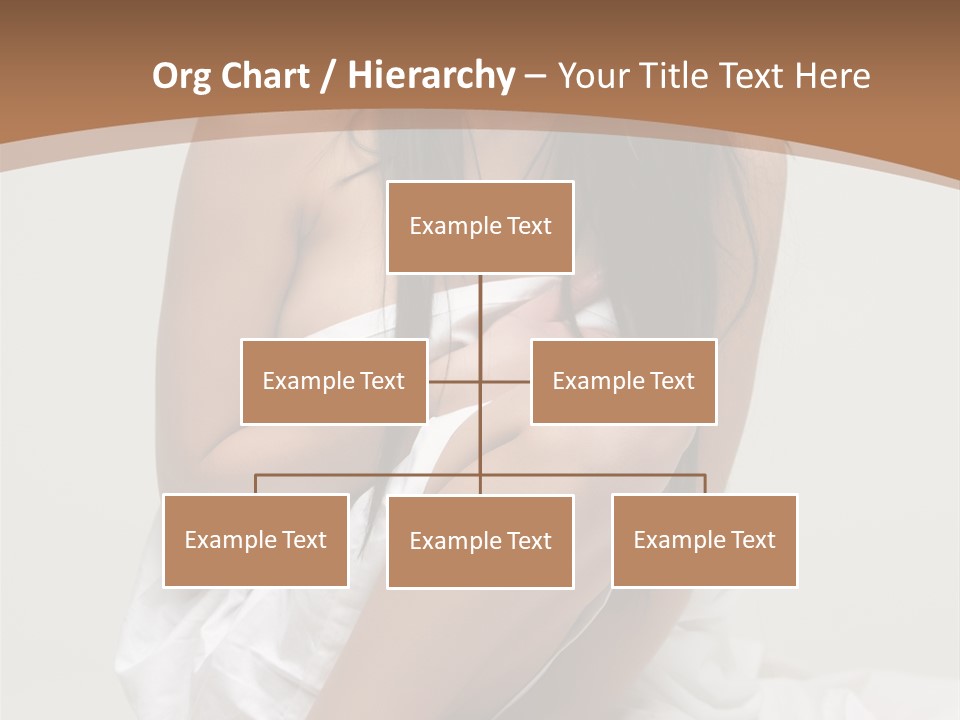 Org Chart / Hierarchy – Your Title Text Here

Example Text

Example Text

Example Text

Example Text

Example Text

Example Text